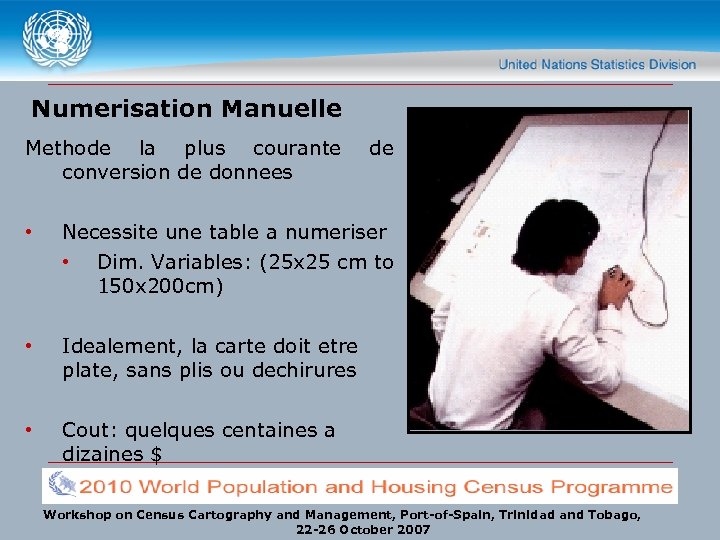 United Nations Statistics Division

Numerisation Manuelle

Methode la plus courante de conversion de donnees

• Necessite une table a numeriser
  • Dim. Variables: (25x25 cm to 150x200cm)

• Idealement, la carte doit etre plate, sans plis ou dechirures

• Cout: quelques centaines a dizaines $

2010 World Population and Housing Census Programme

Workshop on Census Cartography and Management, Port-of-Spain, Trinidad and Tobago, 22-26 October 2007